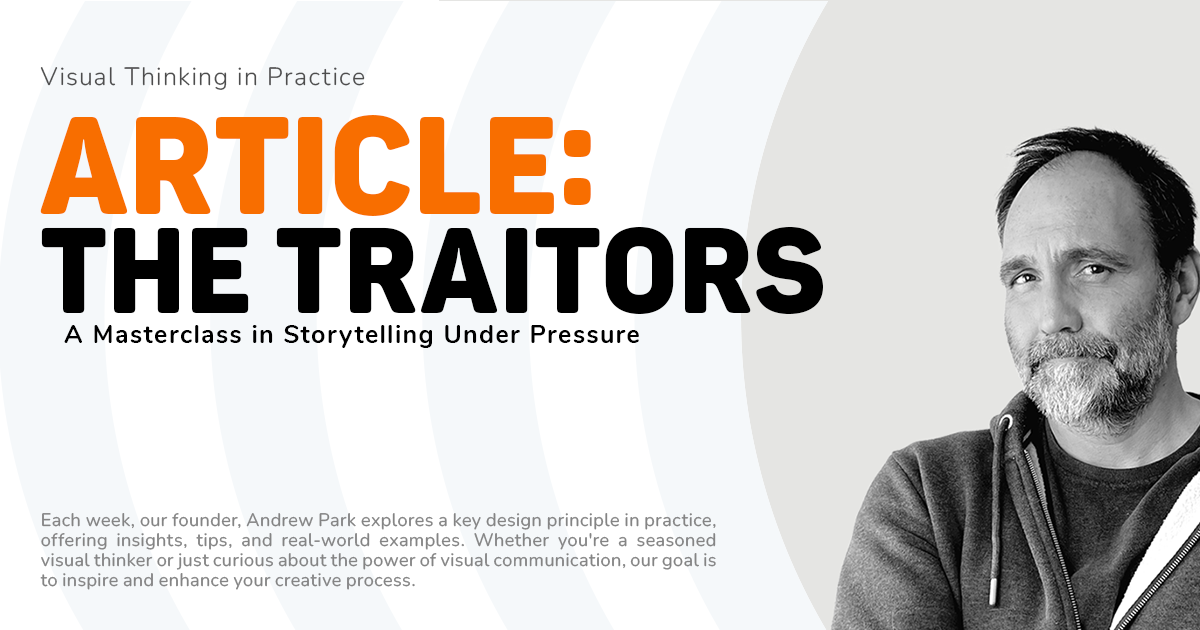 Visual Thinking in Practice

ARTICLE:
THE TRAITORS

A Masterclass in Storytelling Under Pressure

Each week, our founder, Andrew Park explores a key design principle in practice, offering insights, tips, and real-world examples. Whether you're a seasoned visual thinker or just curious about the power of visual communication, our goal is to inspire and enhance your creative process.